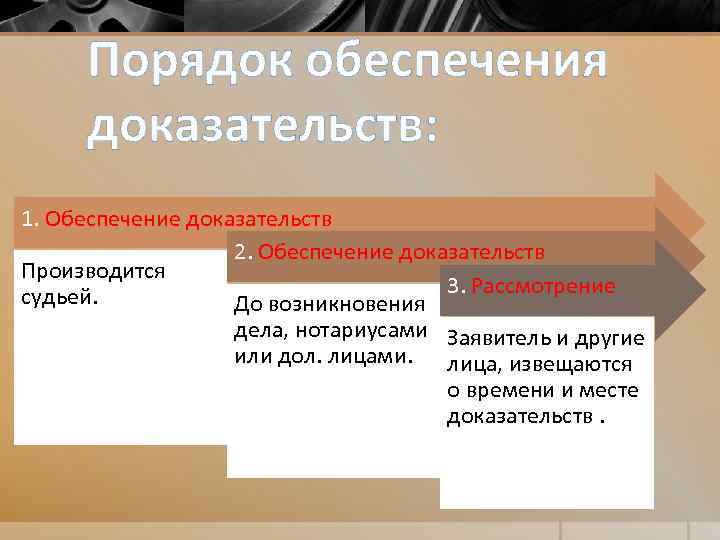 Порядок обеспечения доказательств:

1. Обеспечение доказательств

Производится судьей.

2. Обеспечение доказательств

До возникновения дела, нотариусами или дол. лицами.

3. Рассмотрение

Заявитель и другие лица, извещаются о времени и месте доказательств .